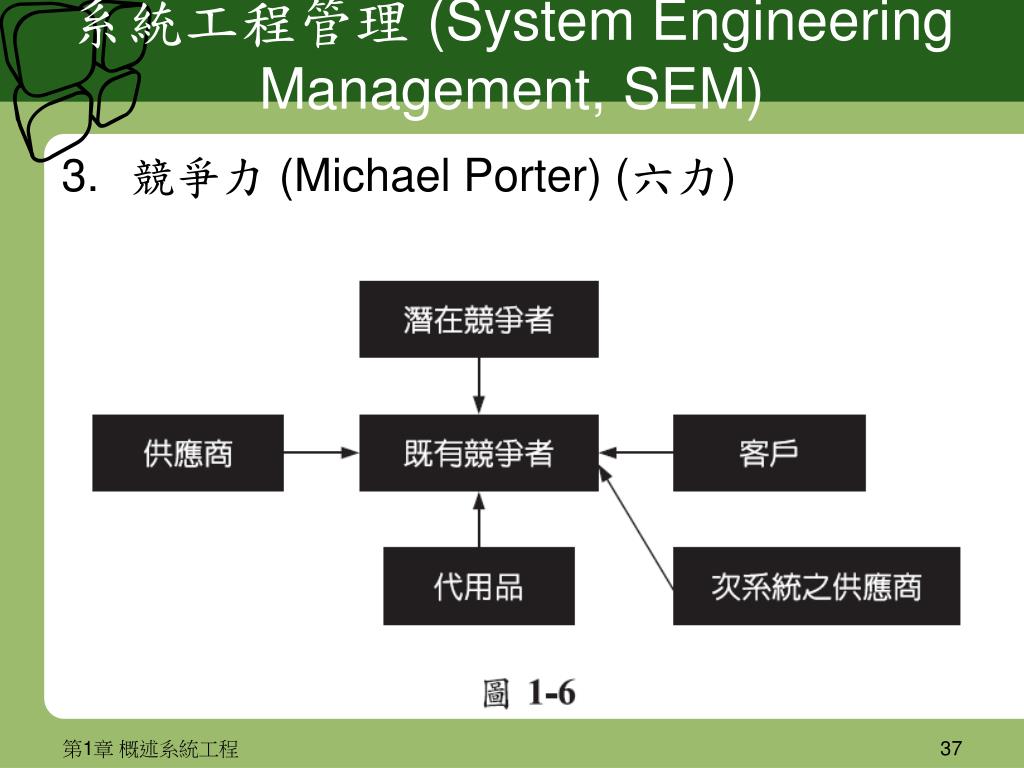 系統工程管理 (System Engineering Management, SEM)

3. 競爭力 (Michael Porter) (六力)

潛在競爭者

供應商

既有競爭者

客戶

代用品

次系統之供應商

圖 1-6

第1章 概述系統工程

37